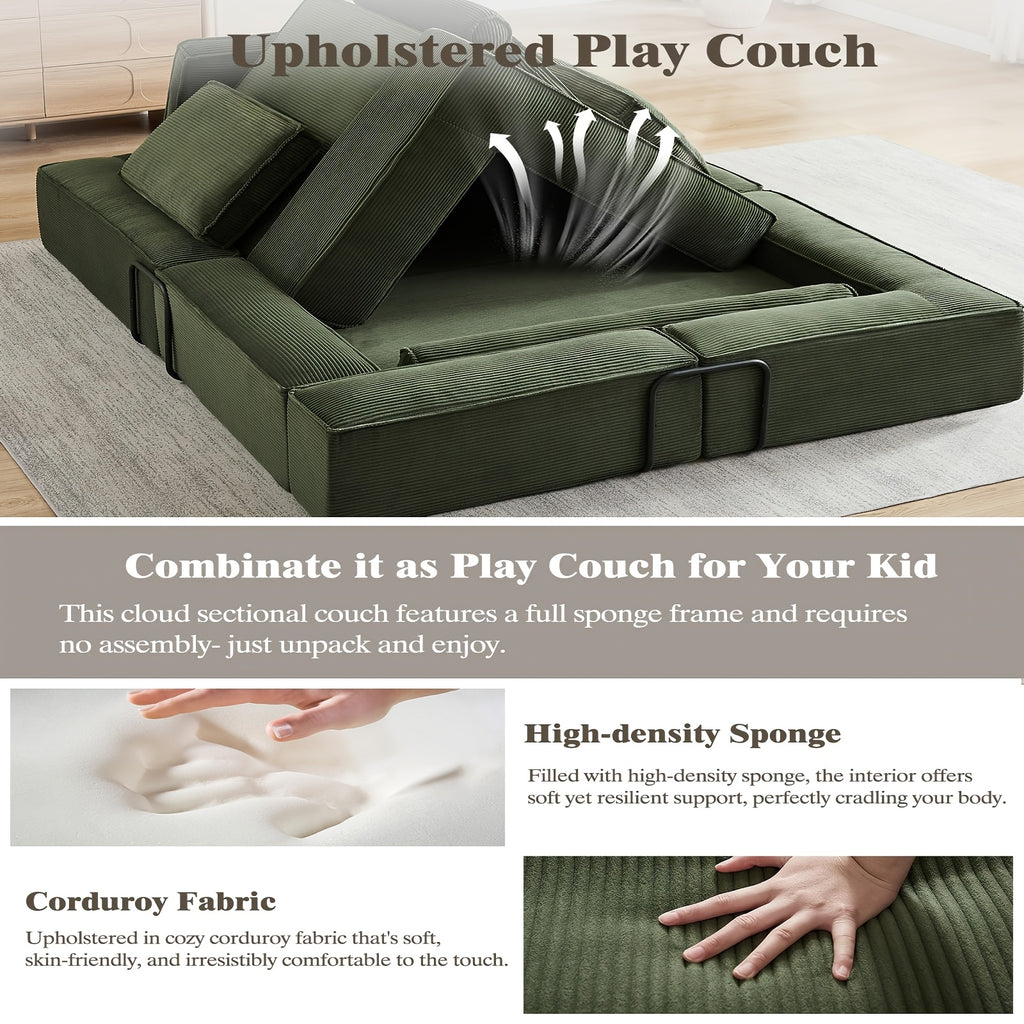 Upholstered Play Couch

Combinate it as Play Couch for Your Kid

This cloud sectional couch features a full sponge frame and requires no assembly- just unpack and enjoy.

High-density Sponge

Filled with high-density sponge, the interior offers soft yet resilient support, perfectly cradling your body.

Corduroy Fabric

Upholstered in cozy corduroy fabric that's soft, skin-friendly, and irresistibly comfortable to the touch.